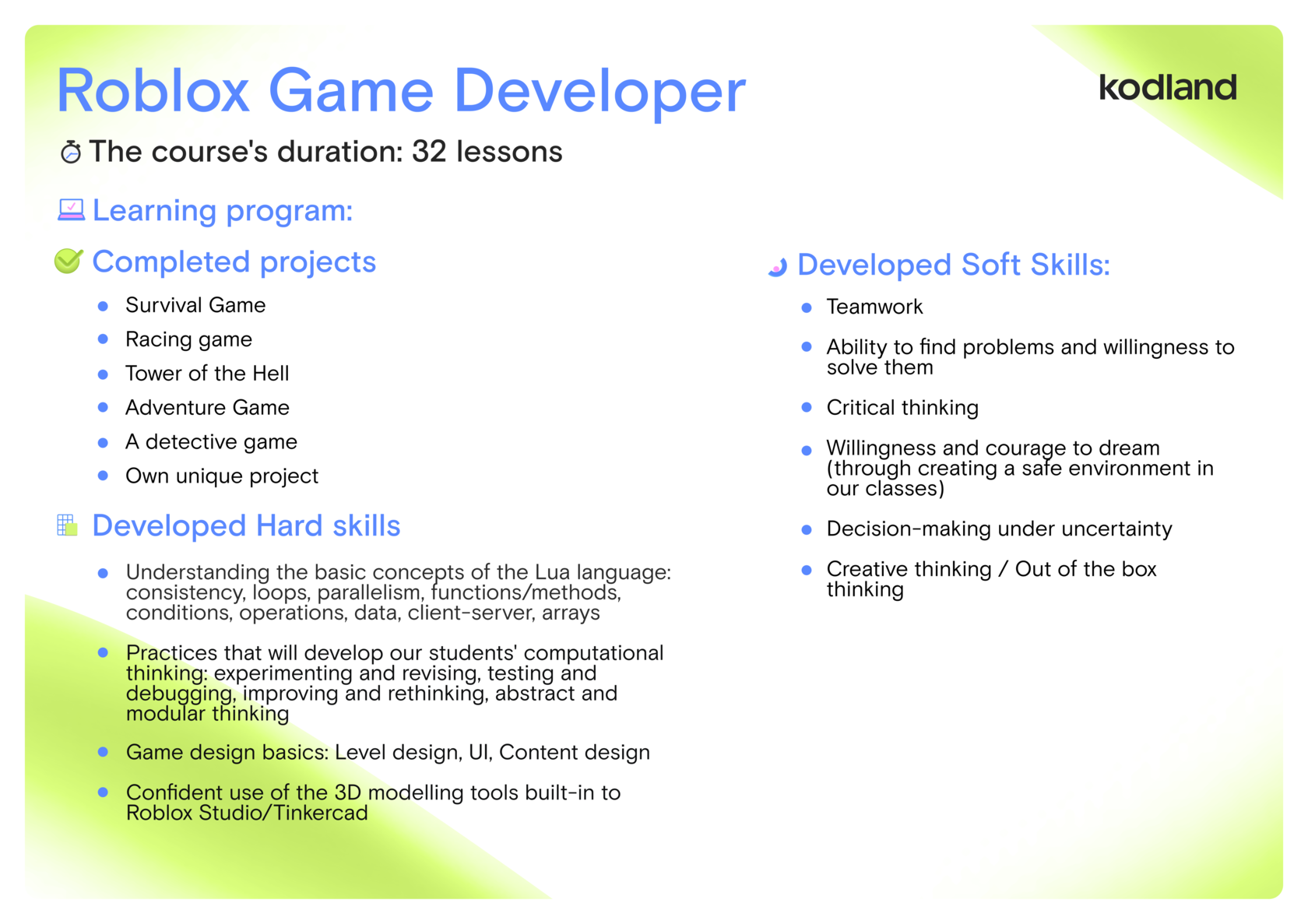 Roblox Game Developer

kodland

The course's duration: 32 lessons

Learning program:

Completed projects

- Survival Game
- Racing game
- Tower of the Hell
- Adventure Game
- A detective game
- Own unique project

Developed Hard skills

- Understanding the basic concepts of the Lua language: consistency, loops, parallelism, functions/methods, conditions, operations, data, client-server, arrays
- Practices that will develop our students' computational thinking: experimenting and revising, testing and debugging, improving and rethinking, abstract and modular thinking
- Game design basics: Level design, UI, Content design
- Confident use of the 3D modelling tools built-in to Roblox Studio/Tinkercad

Developed Soft Skills:

- Teamwork
- Ability to find problems and willingness to solve them
- Critical thinking
- Willingness and courage to dream (through creating a safe environment in our classes)
- Decision-making under uncertainty
- Creative thinking / Out of the box thinking